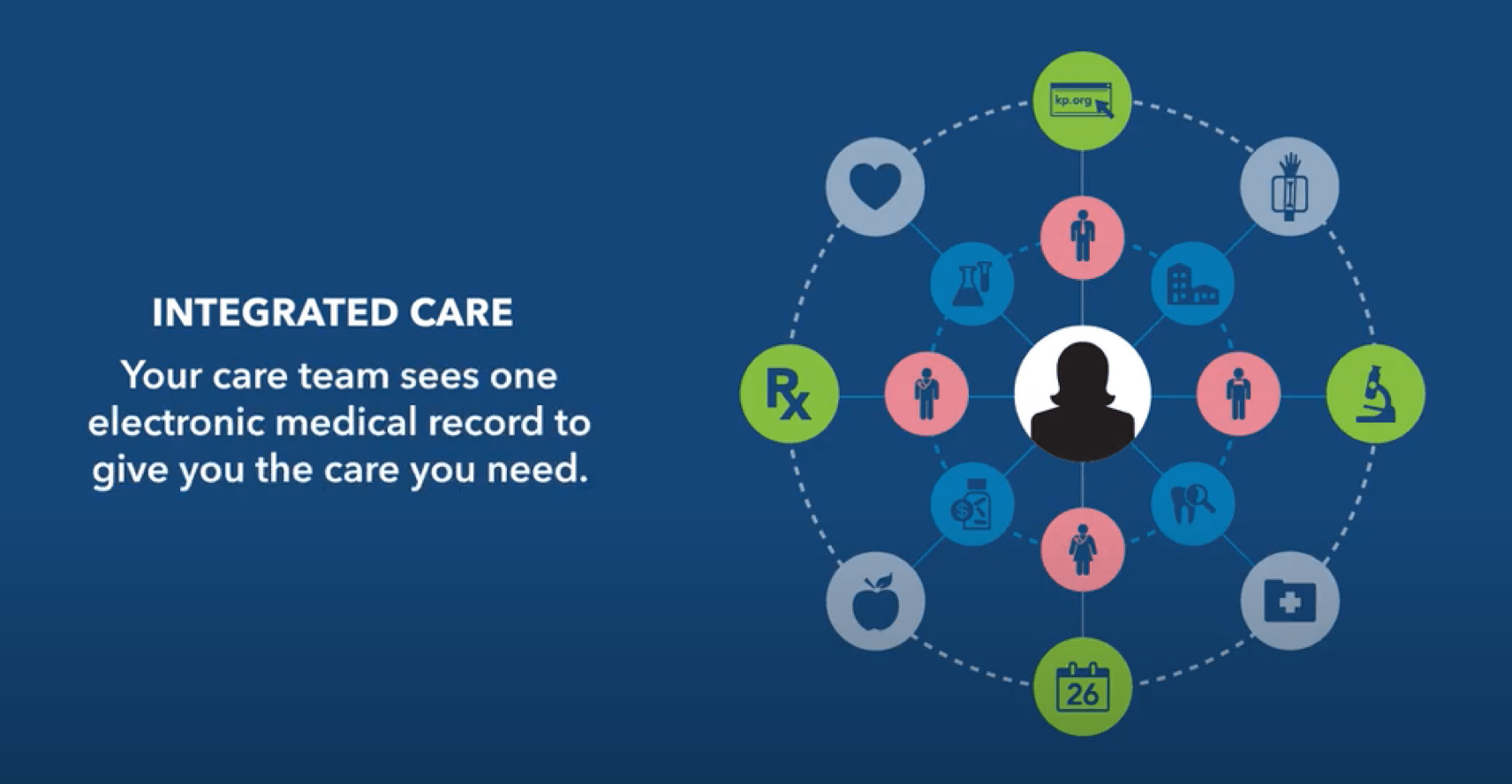 INTEGRATED CARE

Your care team sees one electronic medical record to give you the care you need.

kp.org

Rx

26